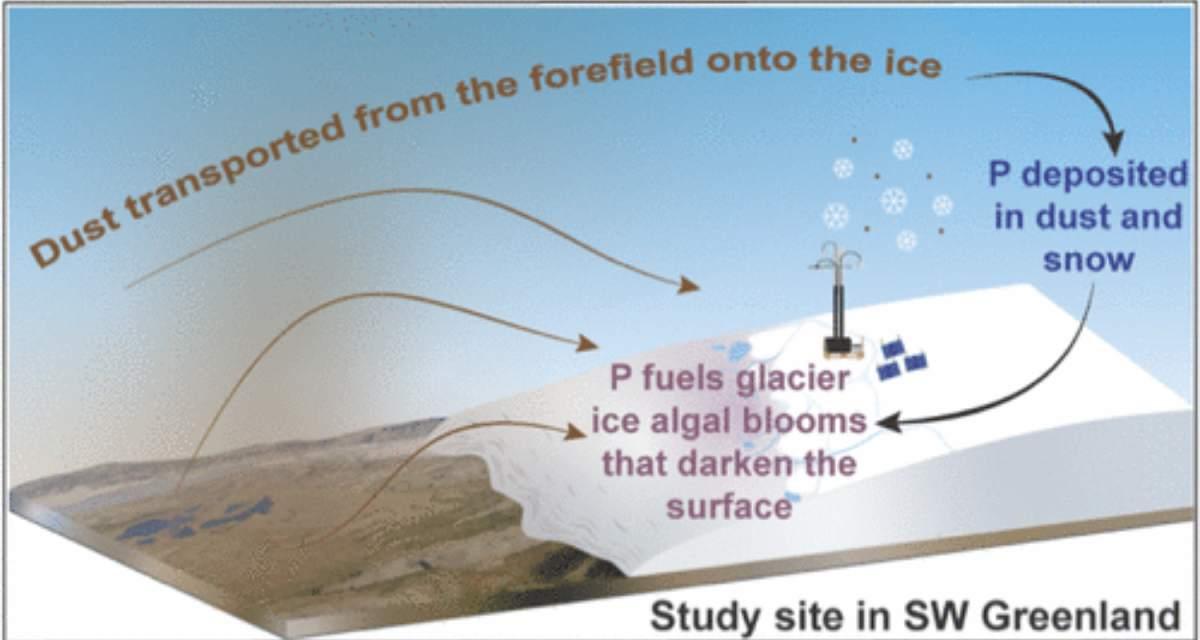 Dust transported from the forefield onto the ice

P deposited in dust and snow

P fuels glacier ice algal blooms that darken the surface

Study site in SW Greenland